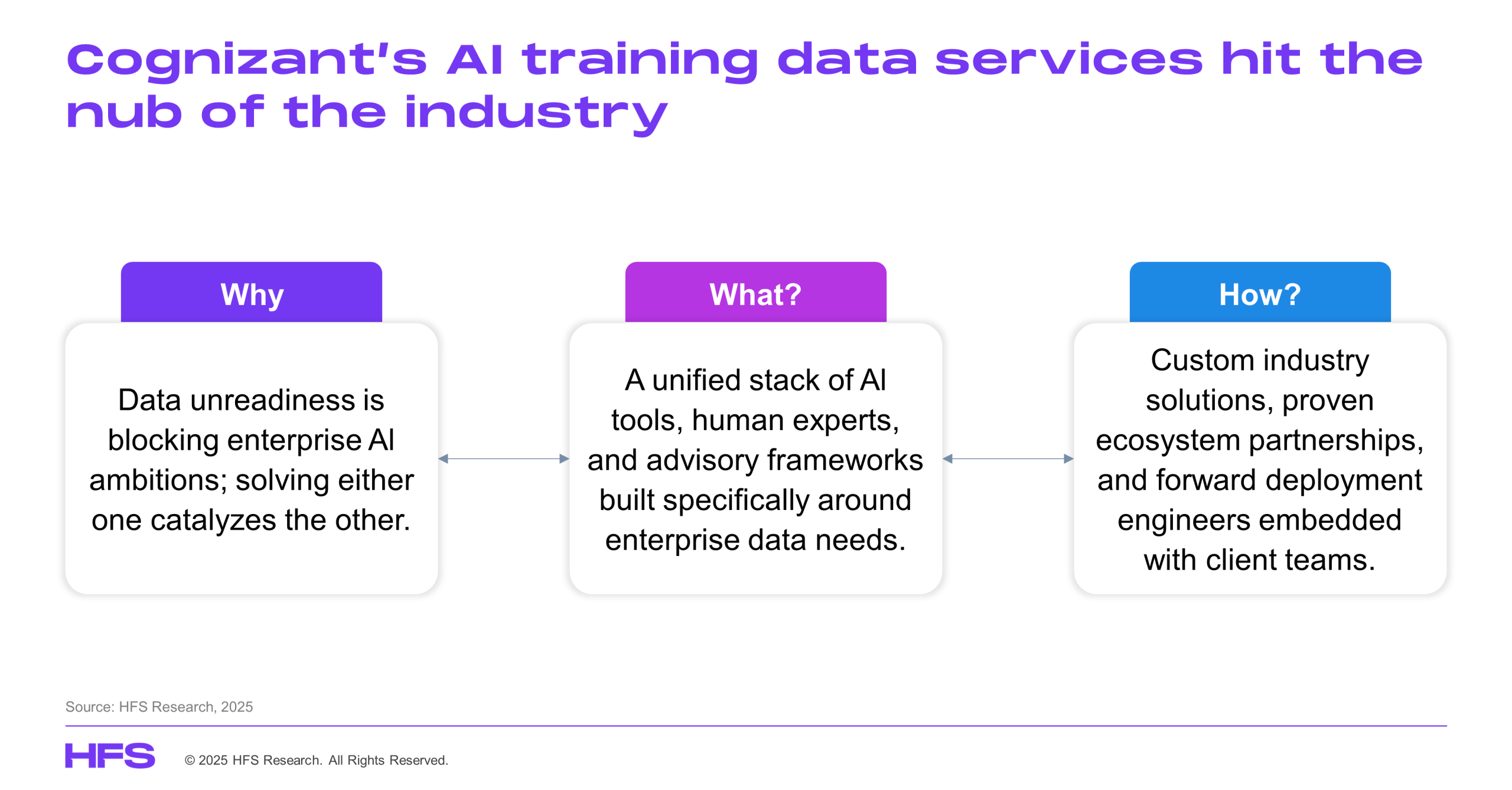 Cognizant's AI training data services hit the nub of the industry

Why

Data unreadiness is blocking enterprise AI ambitions; solving either one catalyzes the other.

What?

A unified stack of AI tools, human experts, and advisory frameworks built specifically around enterprise data needs.

How?

Custom industry solutions, proven ecosystem partnerships, and forward deployment engineers embedded with client teams.

Source: HFS Research, 2025

HFS

© 2025 HFS Research. All Rights Reserved.